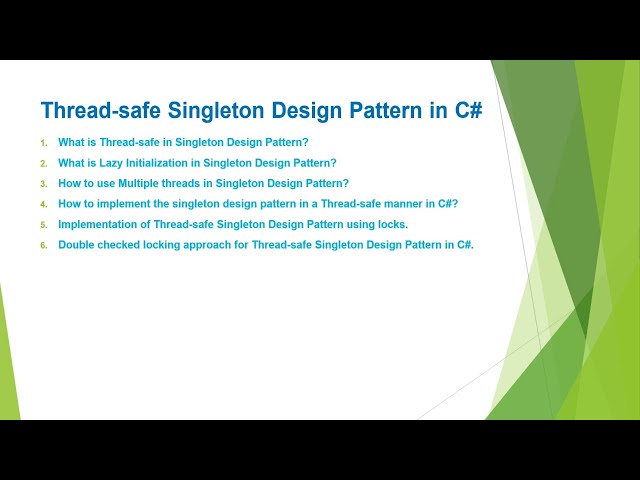 Thread-safe Singleton Design Pattern in C#

1. What is Thread-safe in Singleton Design Pattern?
2. What is Lazy Initialization in Singleton Design Pattern?
3. How to use Multiple threads in Singleton Design Pattern?
4. How to implement the singleton design pattern in a Thread-safe manner in C#?
5. Implementation of Thread-safe Singleton Design Pattern using locks.
6. Double checked locking approach for Thread-safe Singleton Design Pattern in C#.